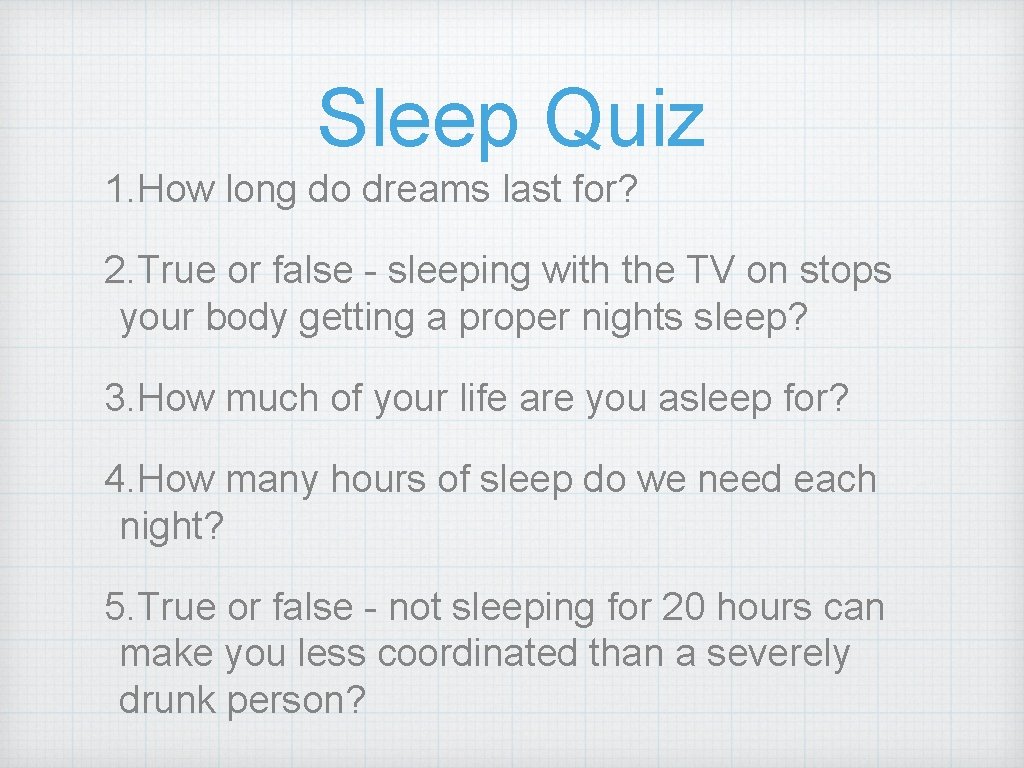 Sleep Quiz

1. How long do dreams last for?

2. True or false - sleeping with the TV on stops your body getting a proper nights sleep?

3. How much of your life are you asleep for?

4. How many hours of sleep do we need each night?

5. True or false - not sleeping for 20 hours can make you less coordinated than a severely drunk person?